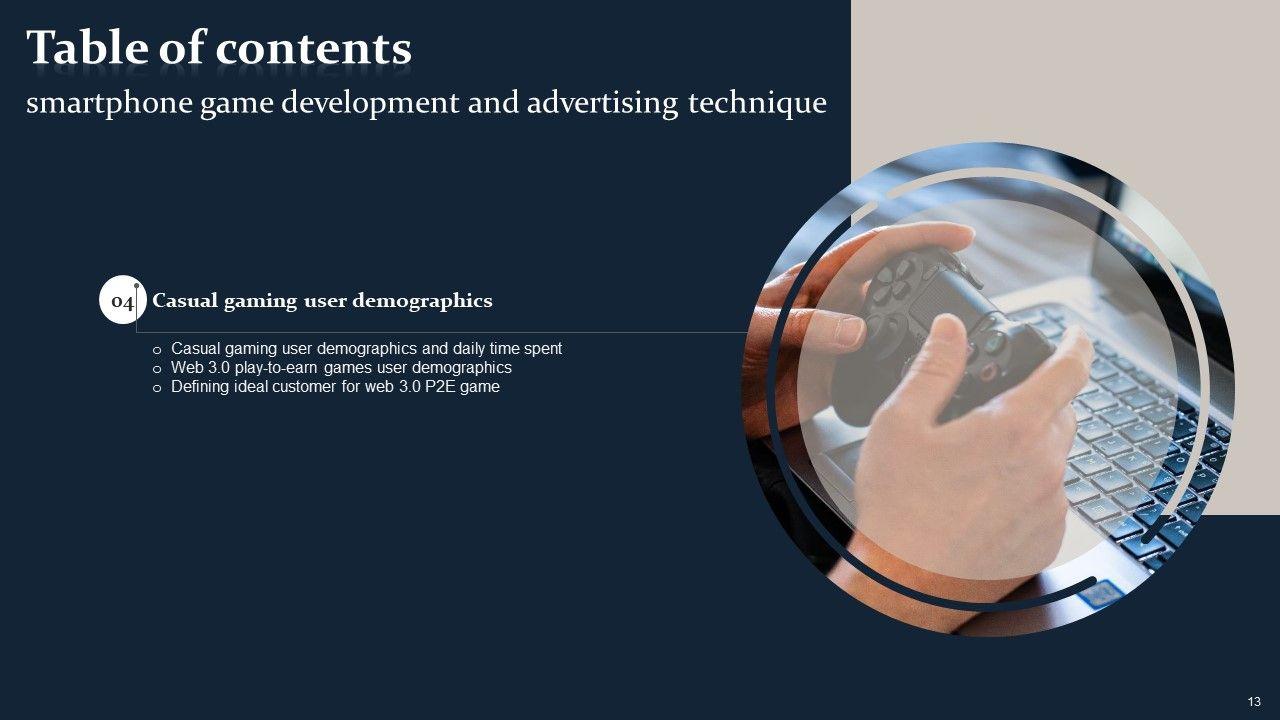 Table of contents
smartphone game development and advertising technique

04 Casual gaming user demographics

o Casual gaming user demographics and daily time spent
o Web 3.0 play-to-earn games user demographics
o Defining ideal customer for web 3.0 P2E game

13